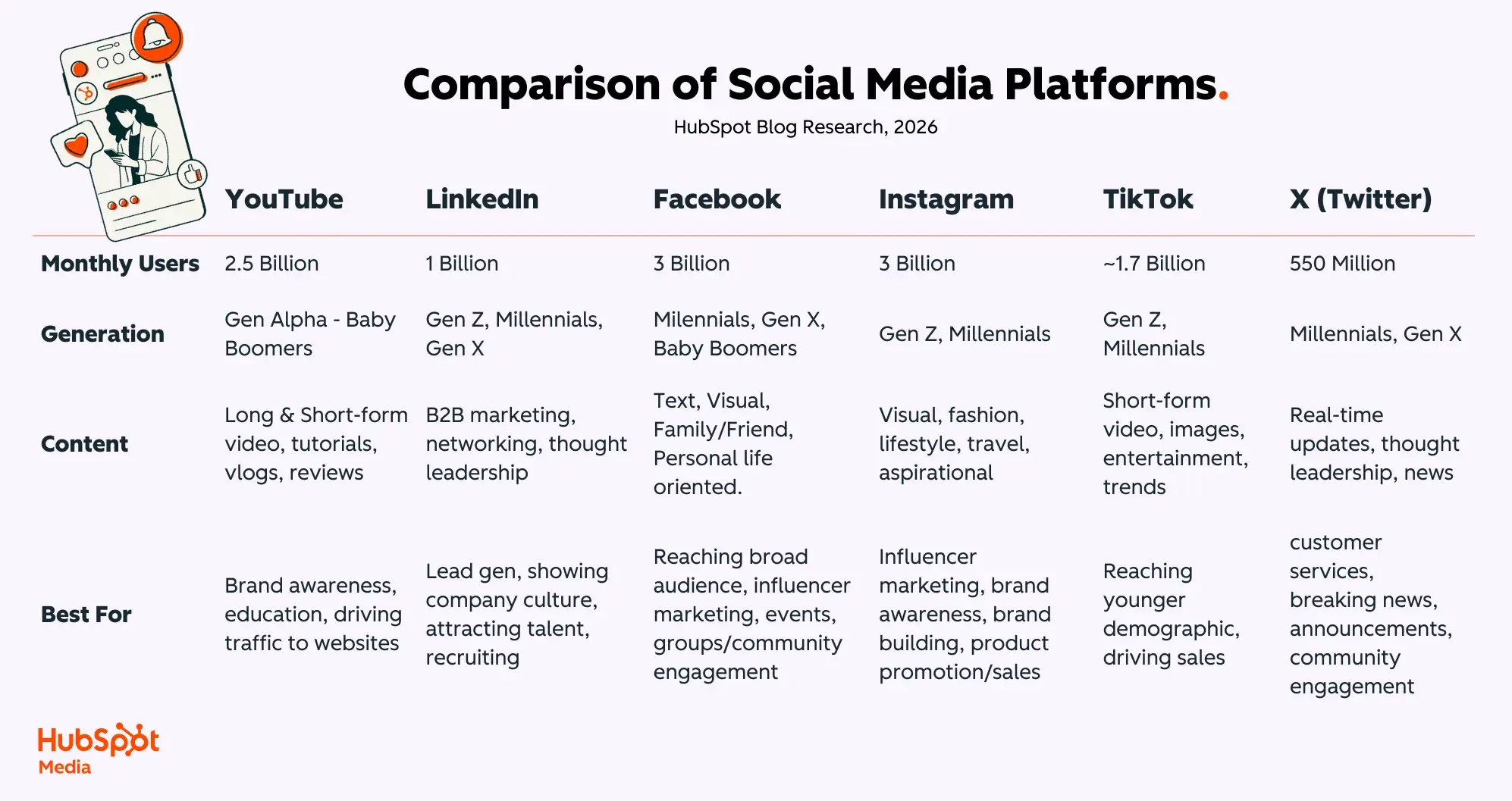 Comparison of Social Media Platforms.

HubSpot Blog Research, 2026

| | YouTube | LinkedIn | Facebook | Instagram | TikTok | X (Twitter) |
|---|---|---|---|---|---|---|
| Monthly Users | 2.5 Billion | 1 Billion | 3 Billion | 3 Billion | ~1.7 Billion | 550 Million |
| Generation | Gen Alpha - Baby Boomers | Gen Z, Millennials, Gen X | Milennials, Gen X, Baby Boomers | Gen Z, Millennials | Gen Z, Millennials | Millennials, Gen X |
| Content | Long & Short-form video, tutorials, vlogs, reviews | B2B marketing, networking, thought leadership | Text, Visual, Family/Friend, Personal life oriented. | Visual, fashion, lifestyle, travel, aspirational | Short-form video, images, entertainment, trends | Real-time updates, thought leadership, news |
| Best For | Brand awareness, education, driving traffic to websites | Lead gen, showing company culture, attracting talent, recruiting | Reaching broad audience, influencer marketing, events, groups/community engagement | Influencer marketing, brand awareness, brand building, product promotion/sales | Reaching younger demographic, driving sales | customer services, breaking news, announcements, community engagement |

HubSpot Media